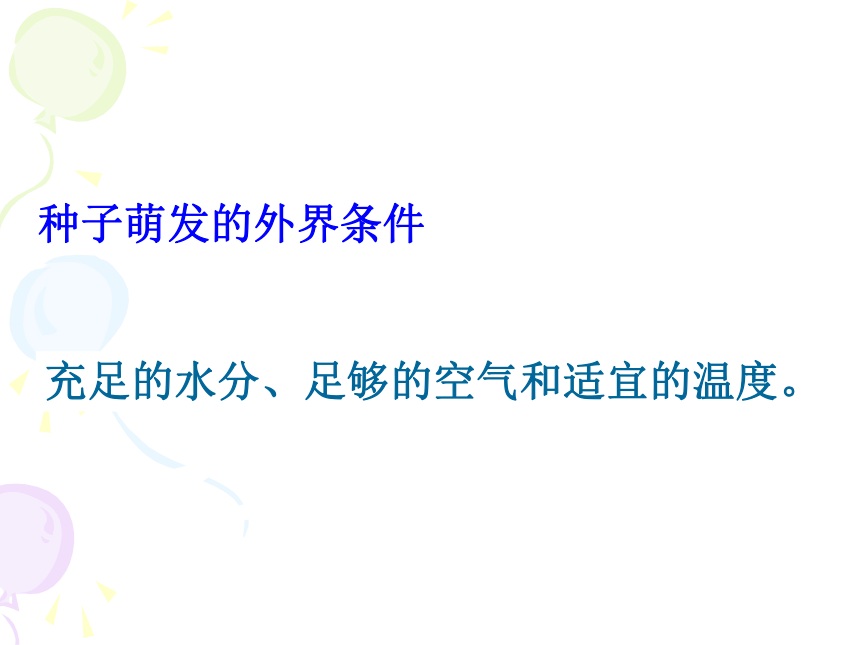 种子萌发的外界条件

充足的水分、足够的空气和适宜的温度。